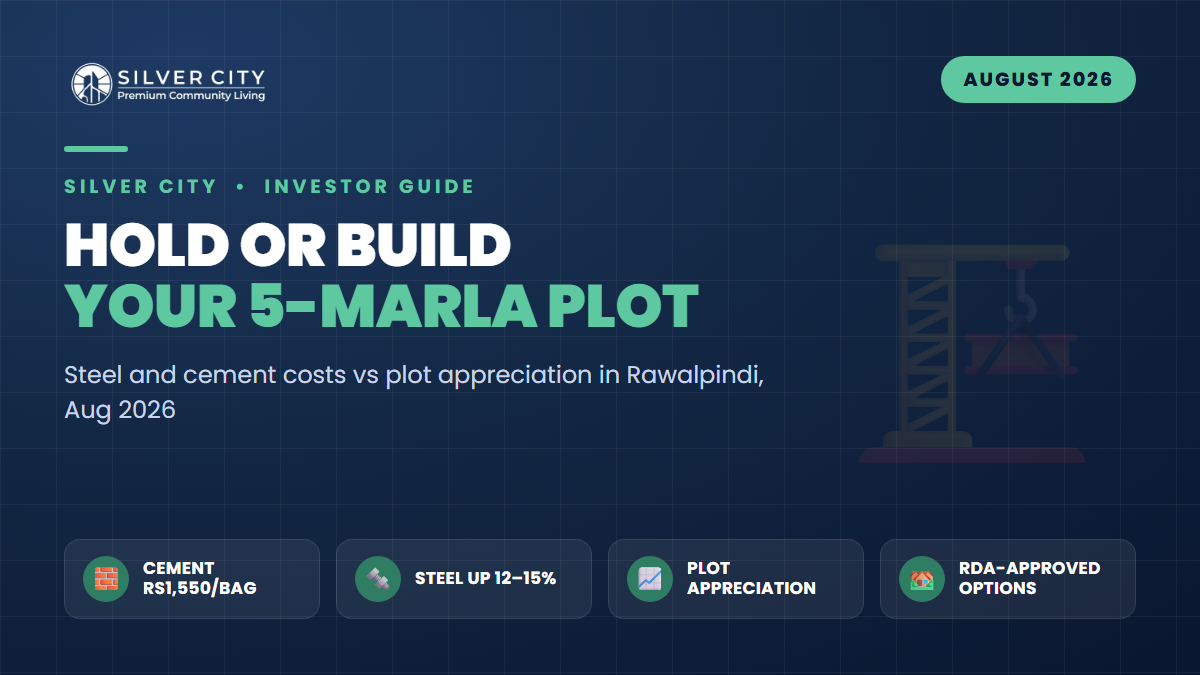 SILVER CITY
Premium Community Living

AUGUST 2026

SILVER CITY • INVESTOR GUIDE

HOLD OR BUILD
YOUR 5-MARLA PLOT

Steel and cement costs vs plot appreciation in Rawalpindi, Aug 2026

CEMENT RS1,550/BAG

STEEL UP 12–15%

PLOT APPRECIATION

RDA-APPROVED OPTIONS